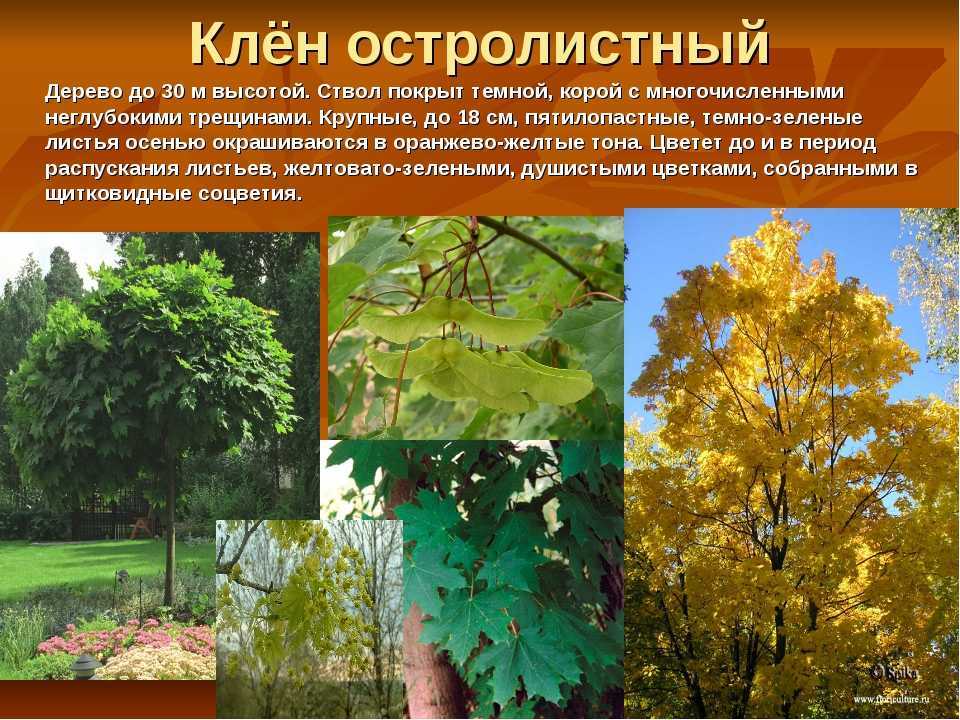 Клён остролистный

Дерево до 30 м высотой. Ствол покрыт темной, корой с многочисленными неглубокими трещинами. Крупные, до 18 см, пятилопастные, темно-зеленые листья осенью окрашиваются в оранжево-желтые тона. Цветет до и в период распускания листьев, желтовато-зелеными, душистыми цветками, собранными в щитковидные соцветия.

© Shika
www.floriculture.ru